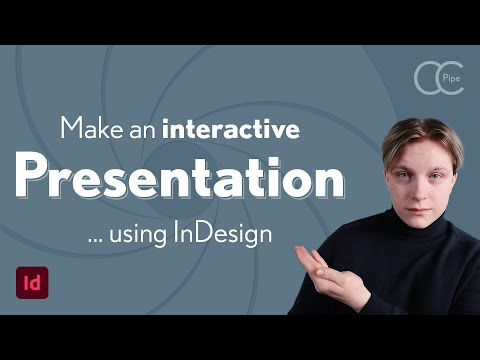 CC Pipe

Make an interactive
Presentation
... using InDesign

Id